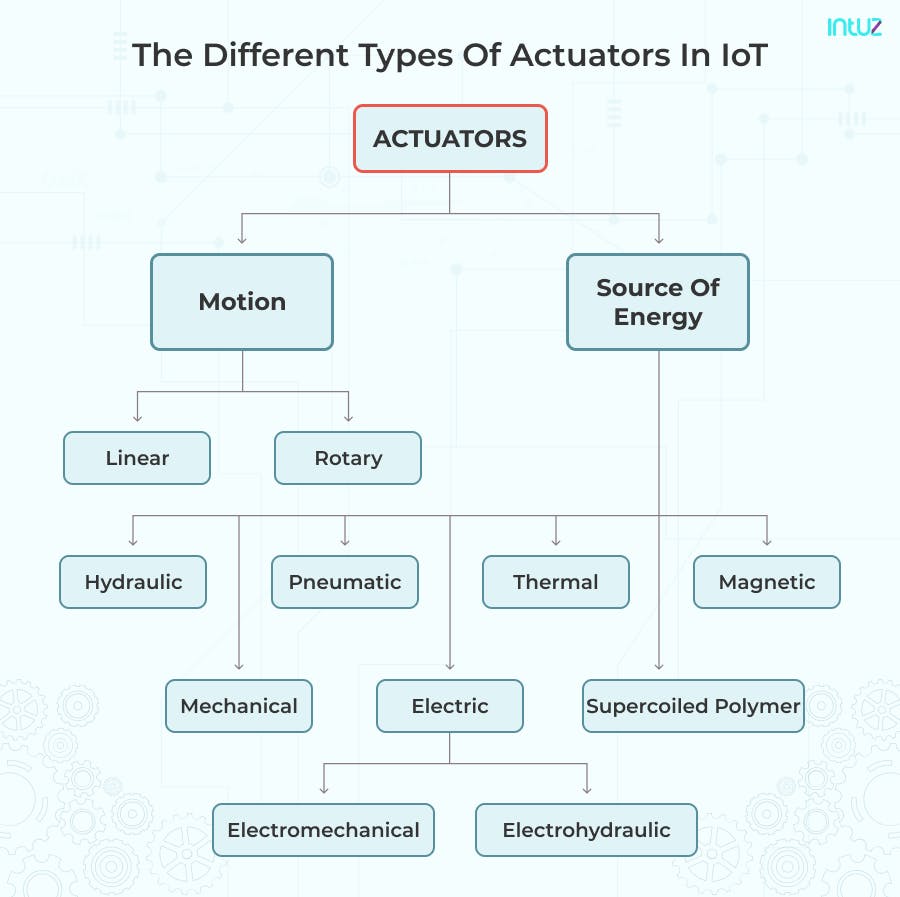 intuz

The Different Types Of Actuators In IoT

ACTUATORS

Motion

Source Of Energy

Linear

Rotary

Hydraulic

Pneumatic

Thermal

Magnetic

Mechanical

Electric

Supercoiled Polymer

Electromechanical

Electrohydraulic